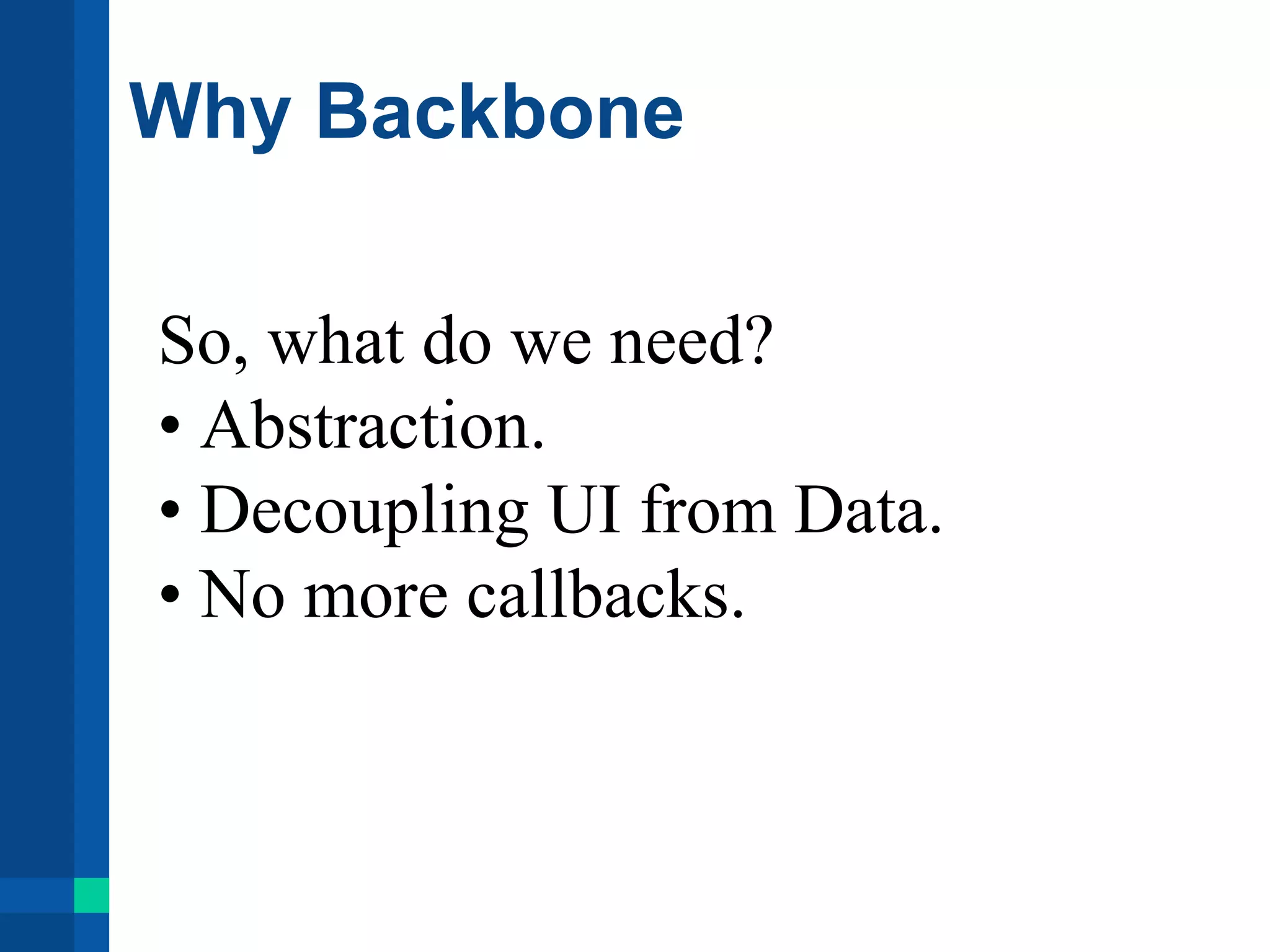 Why Backbone

So, what do we need?
• Abstraction.
• Decoupling UI from Data.
• No more callbacks.